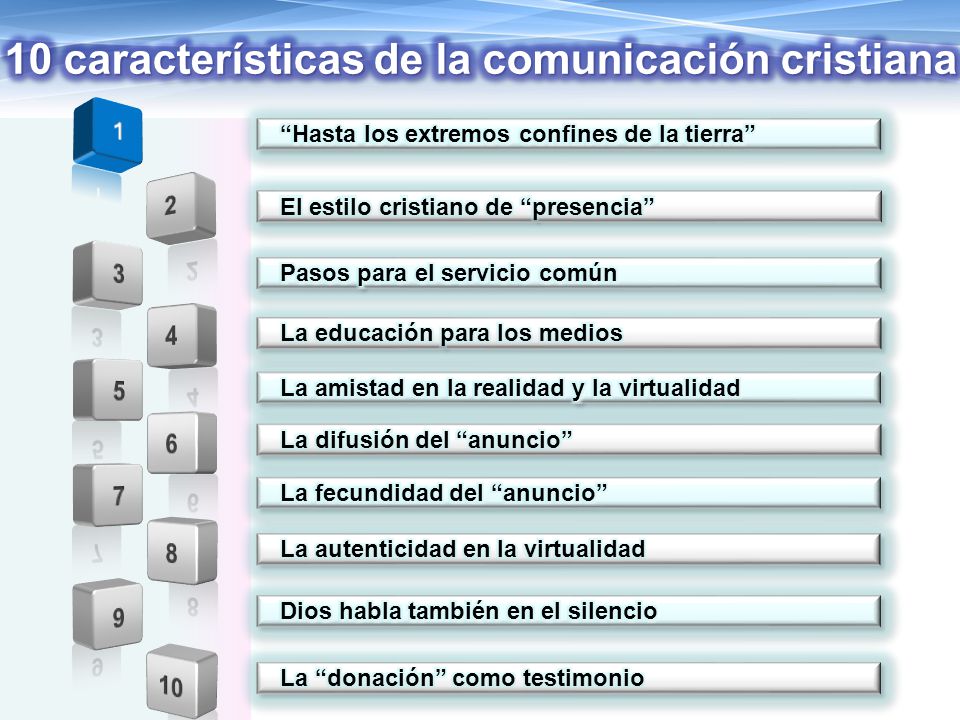 10 características de la comunicación cristiana

1 “Hasta los extremos confines de la tierra”

2 El estilo cristiano de “presencia”

3 Pasos para el servicio común

4 La educación para los medios

5 La amistad en la realidad y la virtualidad

6 La difusión del “anuncio”

7 La fecundidad del “anuncio”

8 La autenticidad en la virtualidad

9 Dios habla también en el silencio

10 La “donación” como testimonio